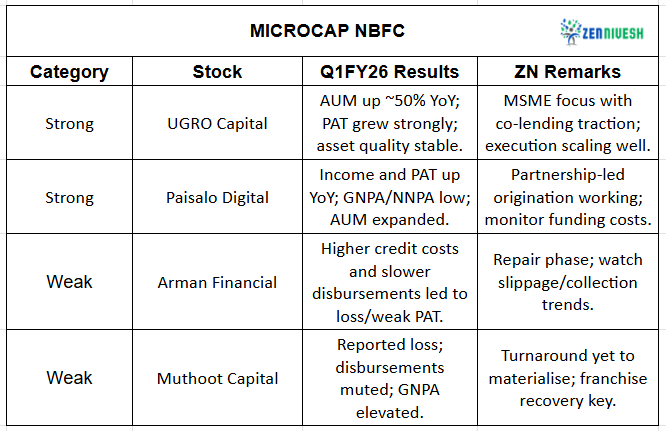 MICROCAP NBFC

ZENNIVESH

| Category | Stock | Q1FY26 Results | ZN Remarks |
|---|---|---|---|
| Strong | UGRO Capital | AUM up ~50% YoY; PAT grew strongly; asset quality stable. | MSME focus with co-lending traction; execution scaling well. |
| Strong | Paisalo Digital | Income and PAT up YoY; GNPA/NNPA low; AUM expanded. | Partnership-led origination working; monitor funding costs. |
| Weak | Arman Financial | Higher credit costs and slower disbursements led to loss/weak PAT. | Repair phase; watch slippage/collection trends. |
| Weak | Muthoot Capital | Reported loss; disbursements muted; GNPA elevated. | Turnaround yet to materialise; franchise recovery key. |